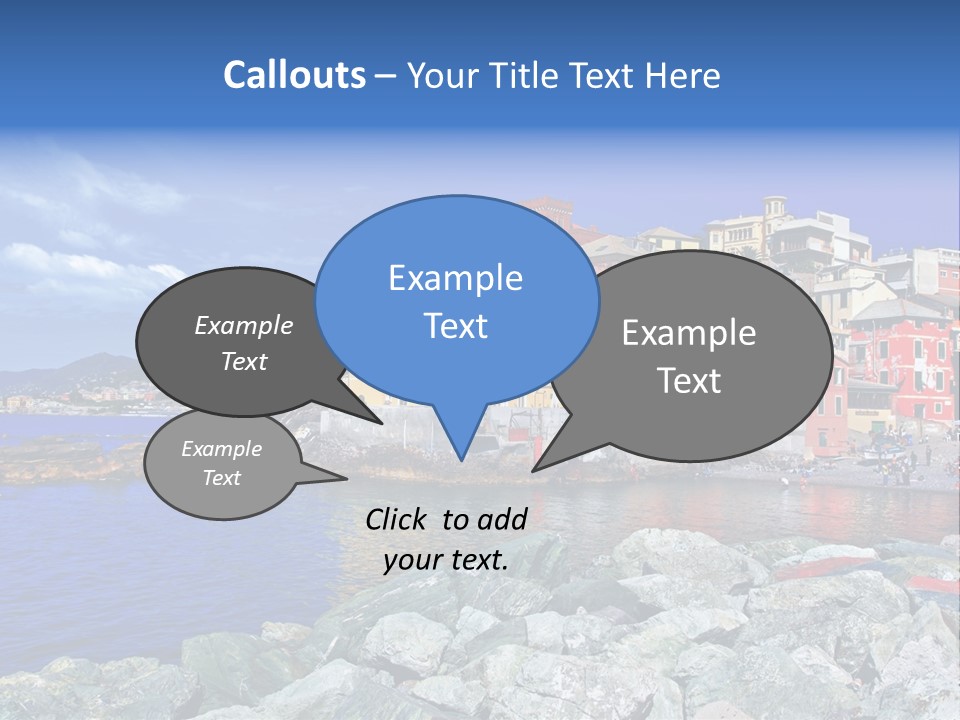 Callouts – Your Title Text Here

Example Text

Example Text

Example Text

Example Text

Click to add your text.